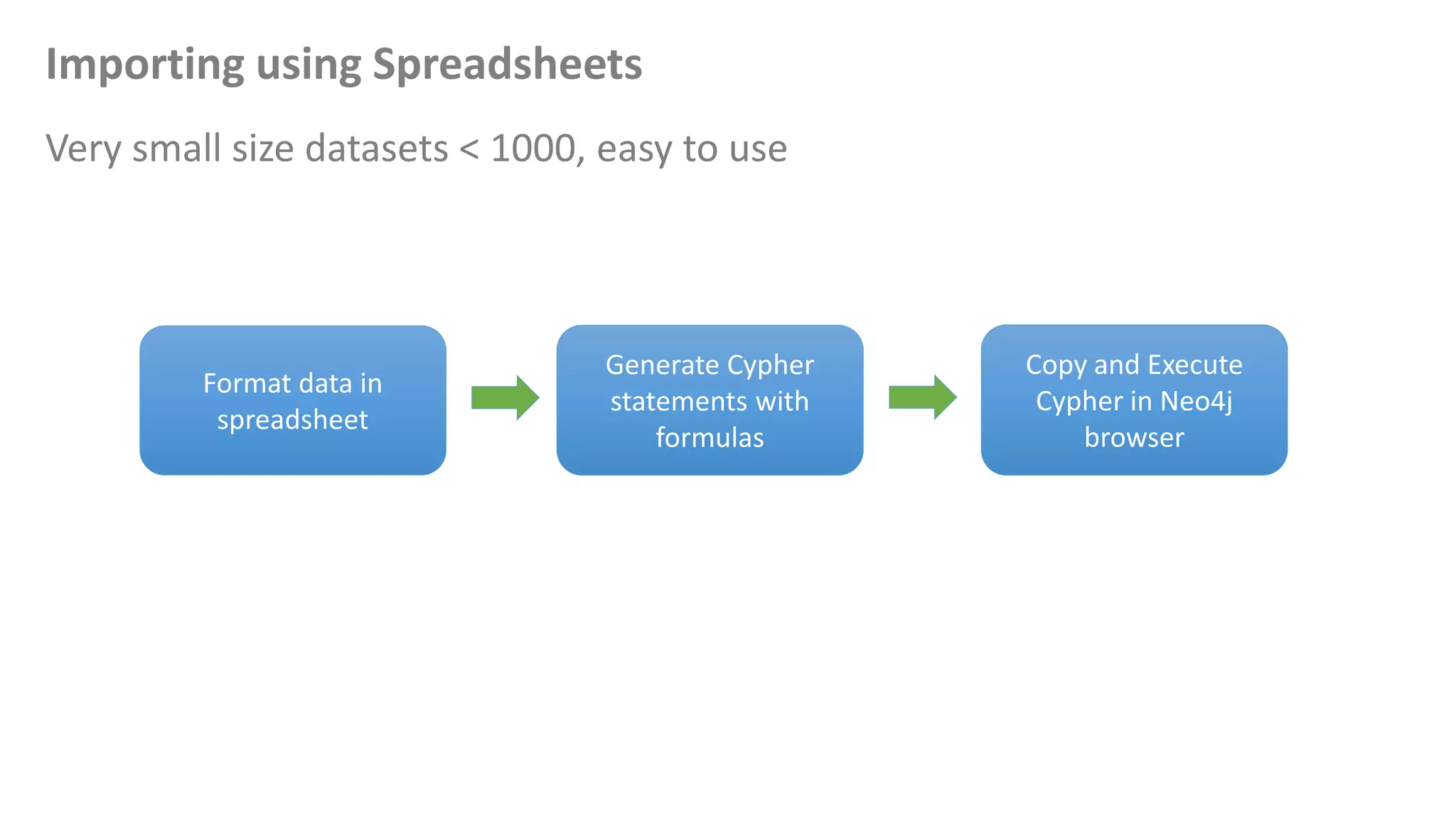 Importing using Spreadsheets

Very small size datasets < 1000, easy to use

Format data in spreadsheet

Generate Cypher statements with formulas

Copy and Execute Cypher in Neo4j browser